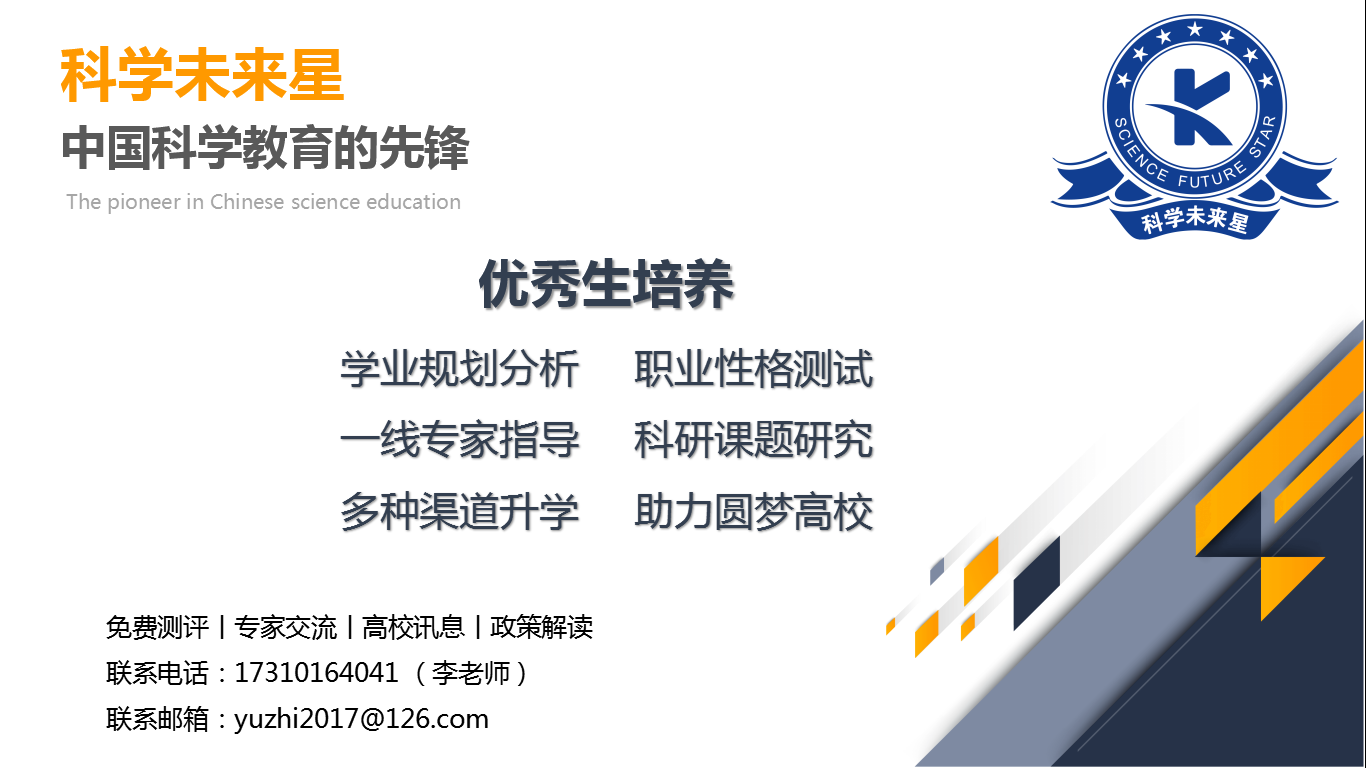 科学未来星

中国科学教育的先锋

The pioneer in Chinese science education

SCIENCE FUTURE STAR

科学未来星

优秀生培养

学业规划分析　职业性格测试

一线专家指导　科研课题研究

多种渠道升学　助力圆梦高校

免费测评丨专家交流丨高校讯息丨政策解读

联系电话：17310164041 （李老师）

联系邮箱：yuzhi2017@126.com